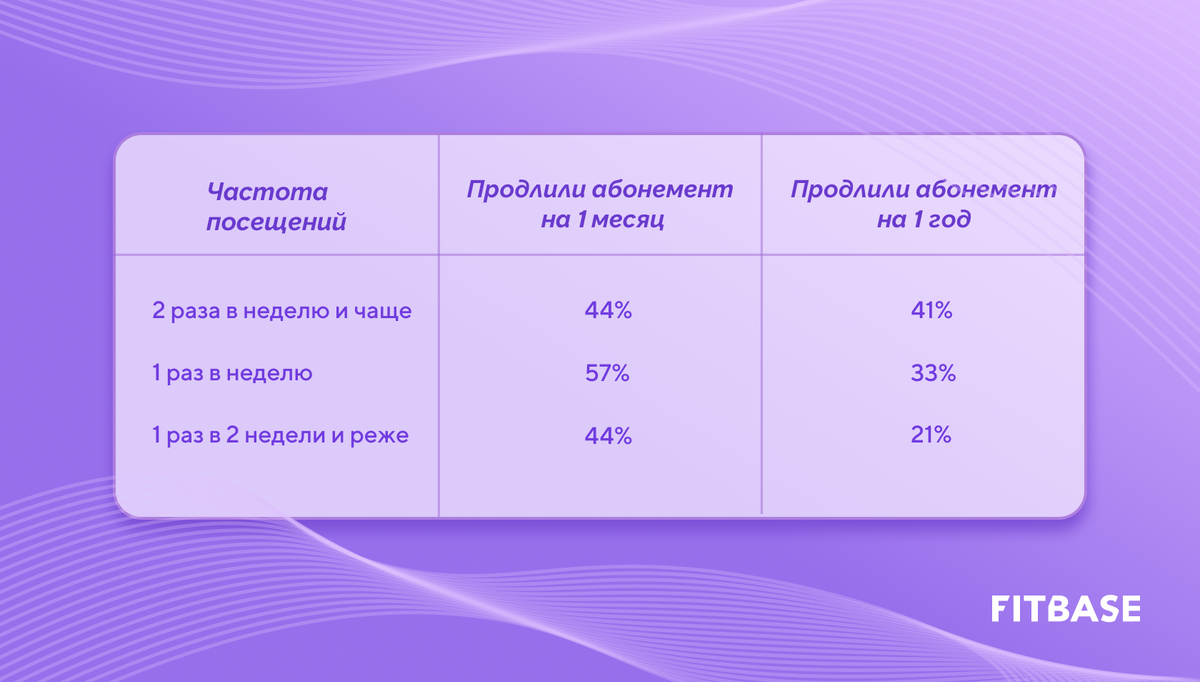 | Частота посещений | Продлили абонемент на 1 месяц | Продлили абонемент на 1 год |
|---|---|---|
| 2 раза в неделю и чаще | 44% | 41% |
| 1 раз в неделю | 57% | 33% |
| 1 раз в 2 недели и реже | 44% | 21% |

FITBASE